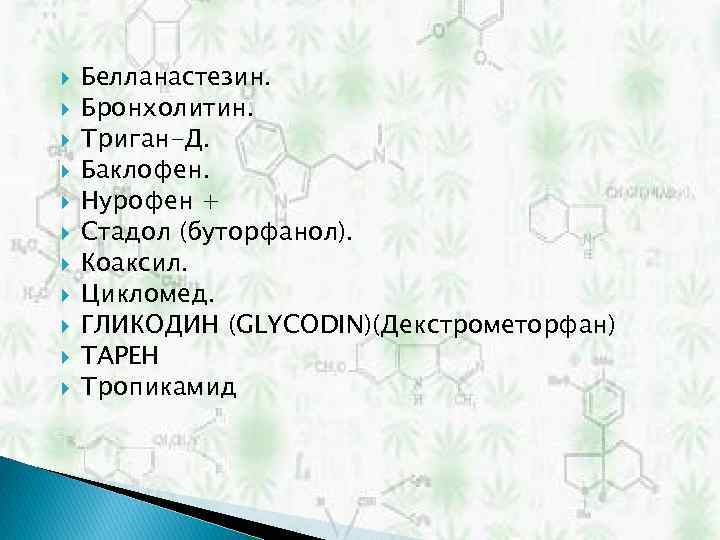 Белланастезин.
Бронхолитин.
Триган-Д.
Баклофен.
Нурофен +
Стадол (буторфанол).
Коаксил.
Цикломед.
ГЛИКОДИН (GLYCODIN)(Декстрометорфан)
ТАРЕН
Тропикамид